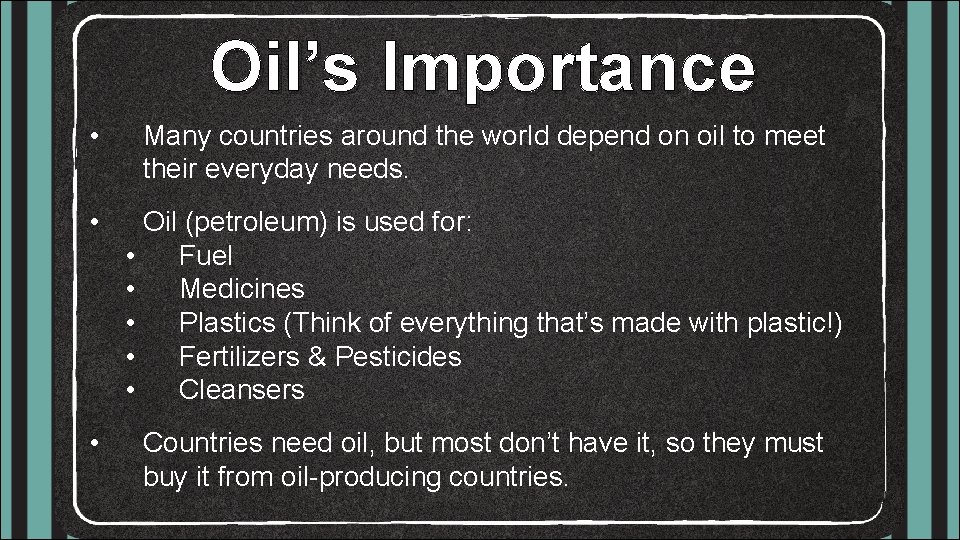 Oil’s Importance

• Many countries around the world depend on oil to meet their everyday needs.

• Oil (petroleum) is used for:
  • Fuel
  • Medicines
  • Plastics (Think of everything that’s made with plastic!)
  • Fertilizers & Pesticides
  • Cleansers

• Countries need oil, but most don’t have it, so they must buy it from oil-producing countries.